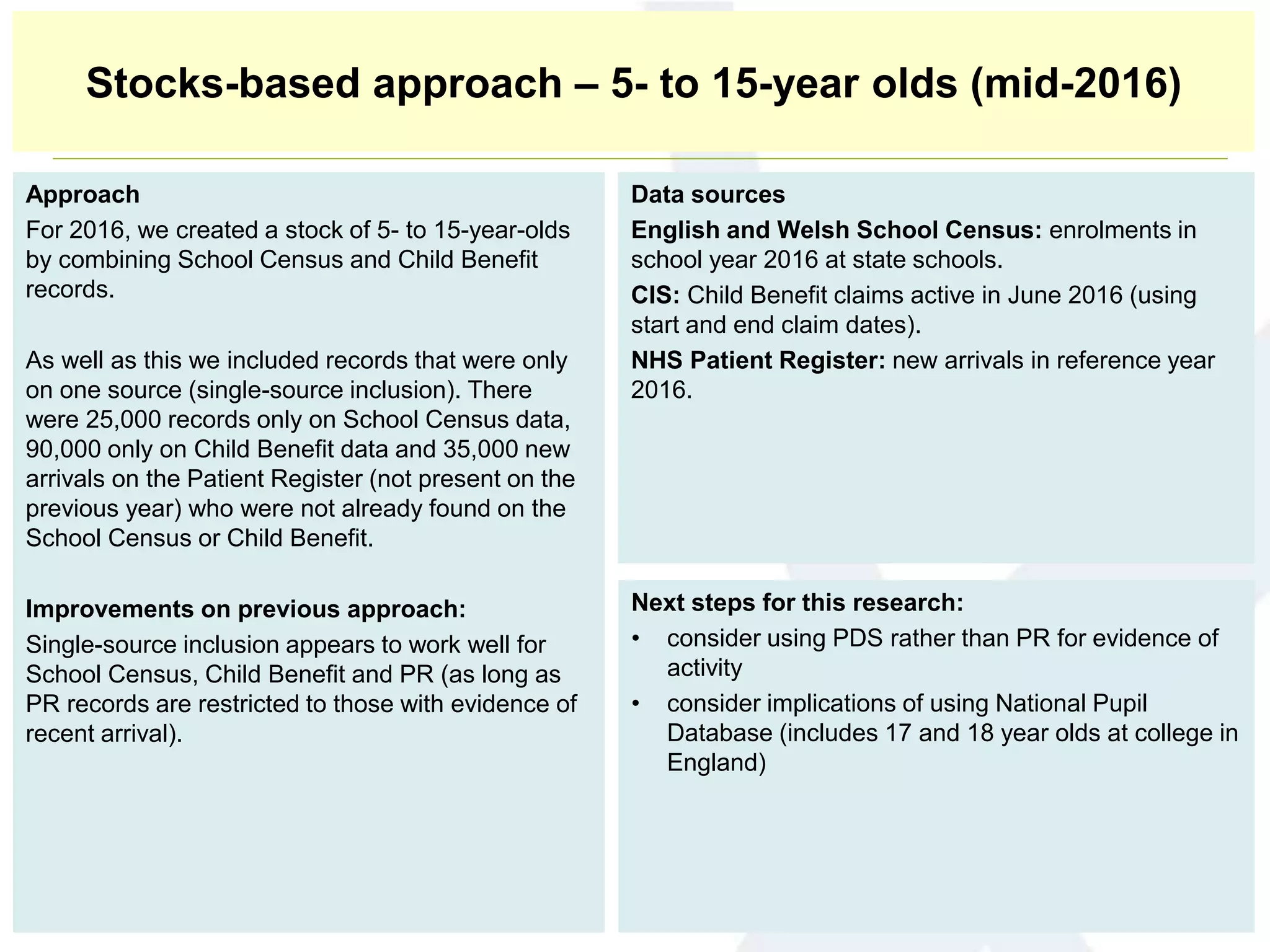 Stocks-based approach – 5- to 15-year olds (mid-2016)

Approach

For 2016, we created a stock of 5- to 15-year-olds by combining School Census and Child Benefit records.

As well as this we included records that were only on one source (single-source inclusion). There were 25,000 records only on School Census data, 90,000 only on Child Benefit data and 35,000 new arrivals on the Patient Register (not present on the previous year) who were not already found on the School Census or Child Benefit.

Improvements on previous approach:

Single-source inclusion appears to work well for School Census, Child Benefit and PR (as long as PR records are restricted to those with evidence of recent arrival).

Data sources

English and Welsh School Census: enrolments in school year 2016 at state schools.

CIS: Child Benefit claims active in June 2016 (using start and end claim dates).

NHS Patient Register: new arrivals in reference year 2016.

Next steps for this research:

• consider using PDS rather than PR for evidence of activity

• consider implications of using National Pupil Database (includes 17 and 18 year olds at college in England)